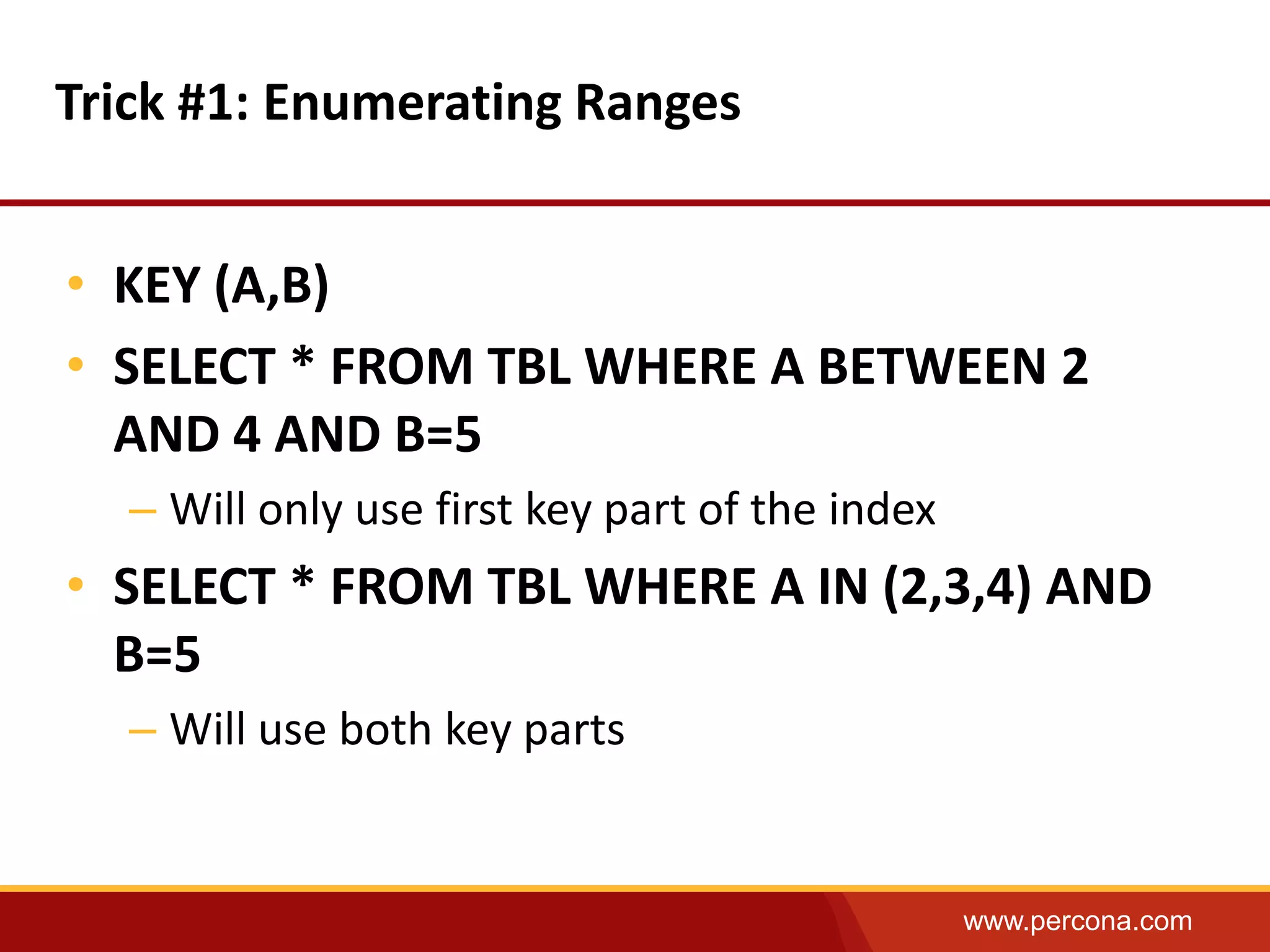 Trick #1: Enumerating Ranges

• KEY (A,B)
• SELECT * FROM TBL WHERE A BETWEEN 2 AND 4 AND B=5
– Will only use first key part of the index
• SELECT * FROM TBL WHERE A IN (2,3,4) AND B=5
– Will use both key parts

www.percona.com